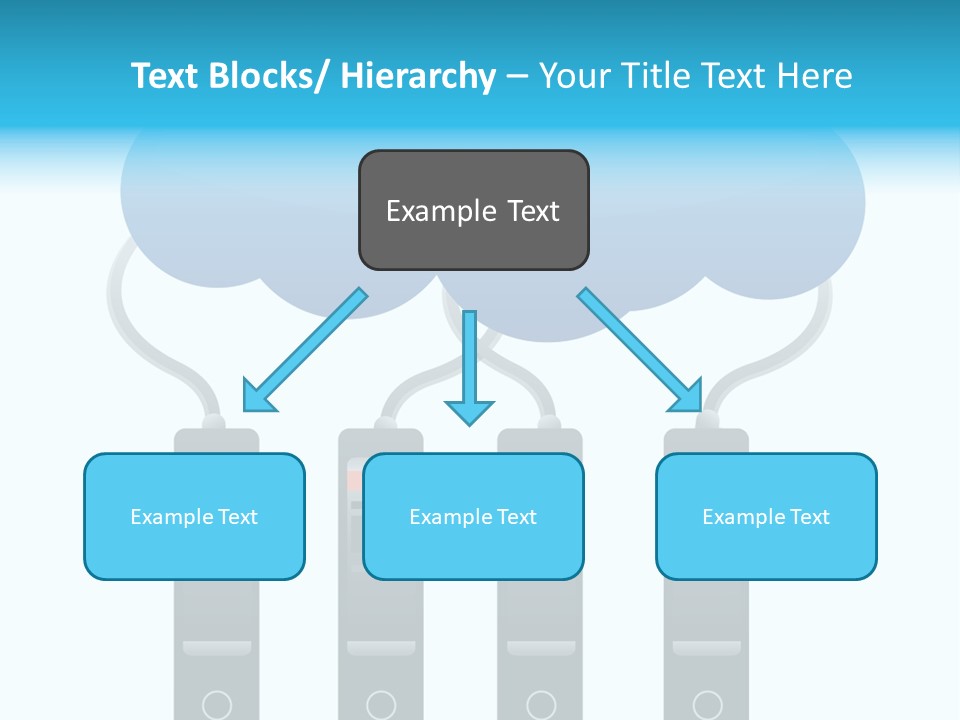 Text Blocks/ Hierarchy – Your Title Text Here

Example Text

Example Text

Example Text

Example Text